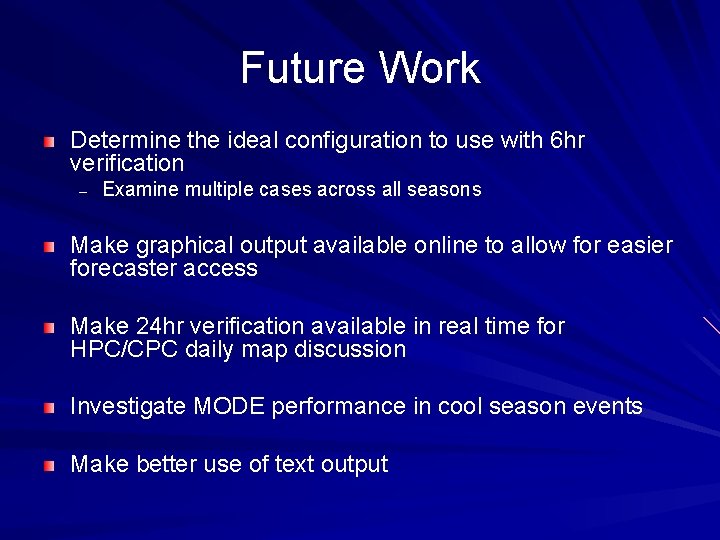 Future Work

Determine the ideal configuration to use with 6hr verification

– Examine multiple cases across all seasons

Make graphical output available online to allow for easier forecaster access

Make 24hr verification available in real time for HPC/CPC daily map discussion

Investigate MODE performance in cool season events

Make better use of text output